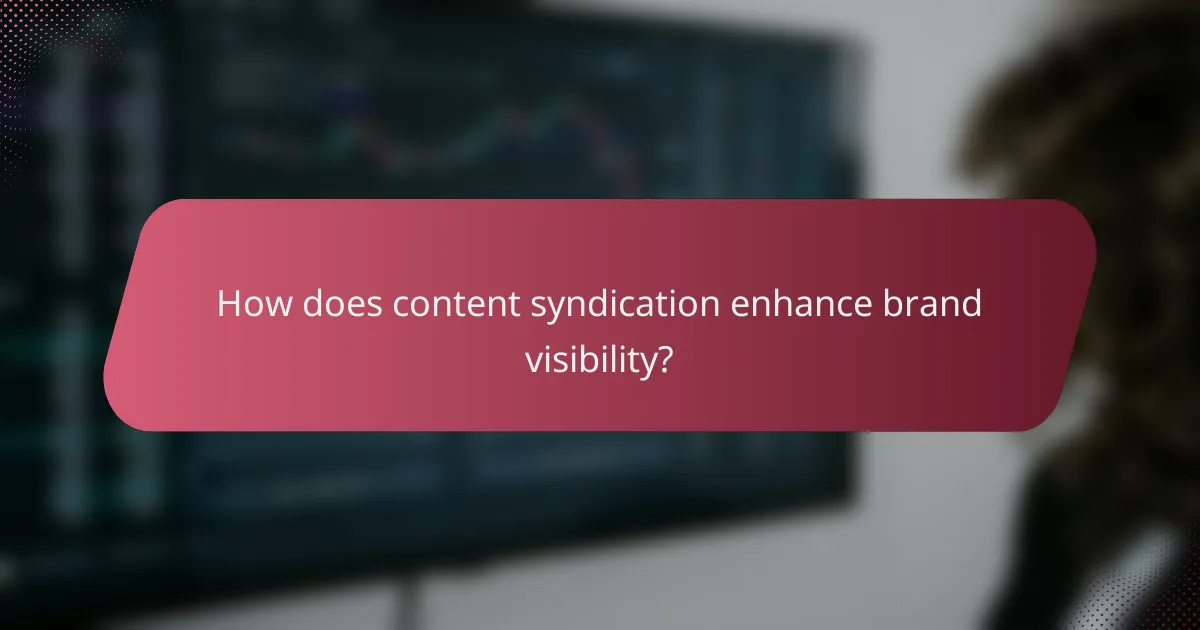 How does content syndication enhance brand visibility?